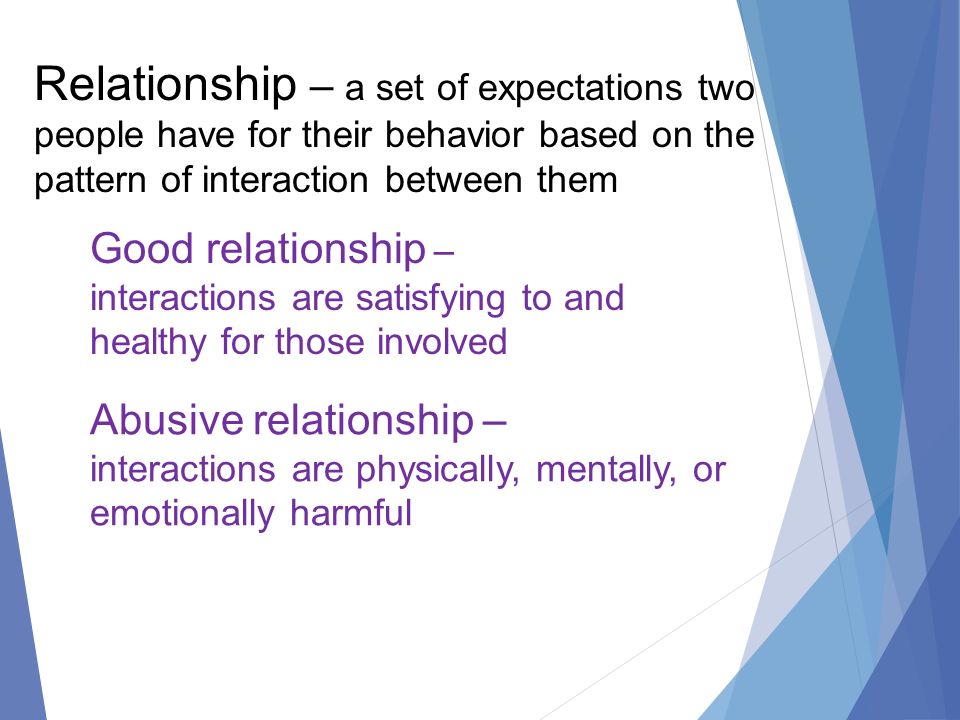 Relationship – a set of expectations two people have for their behavior based on the pattern of interaction between them

Good relationship – interactions are satisfying to and healthy for those involved

Abusive relationship – interactions are physically, mentally, or emotionally harmful